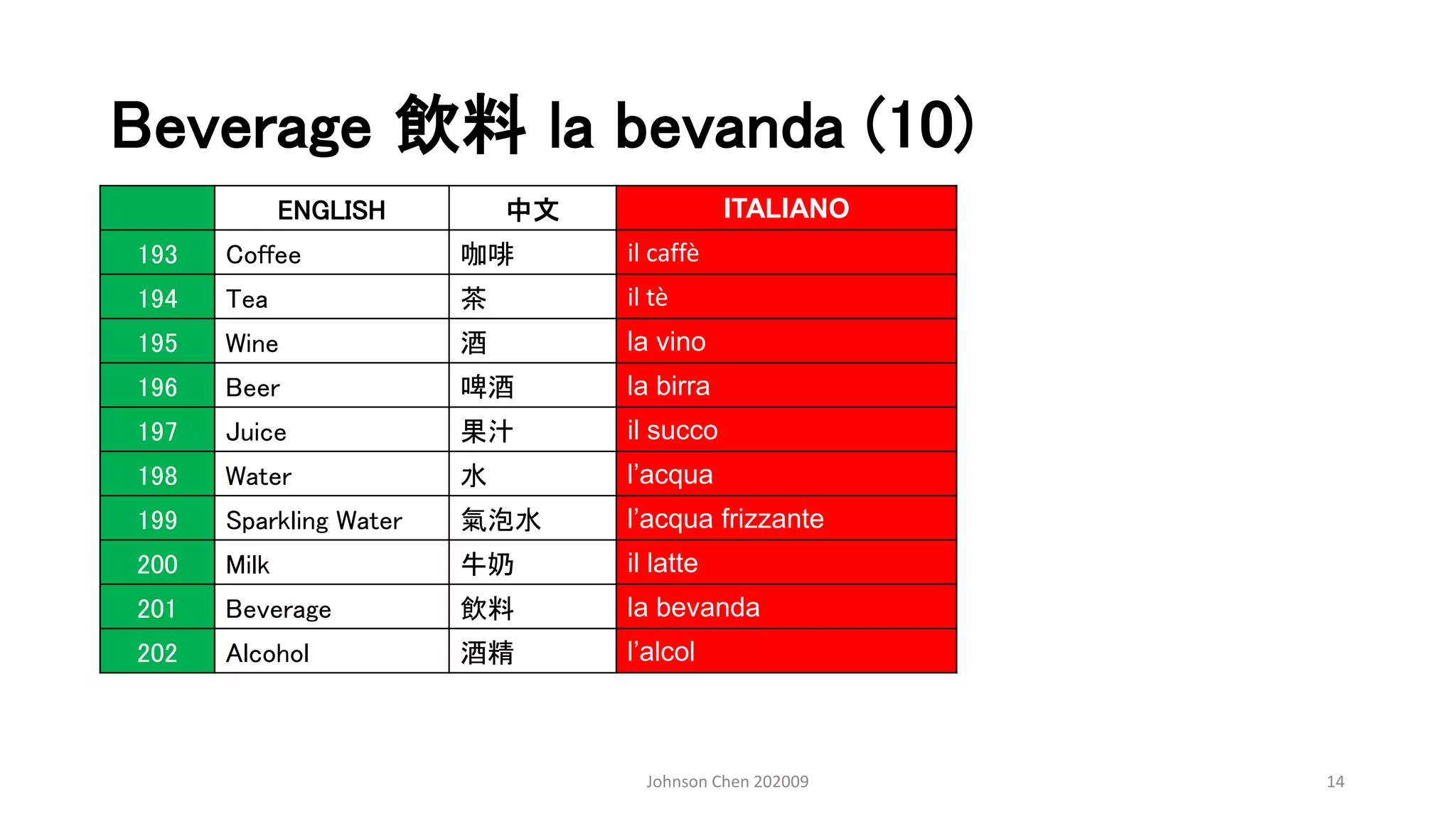 Beverage 飲料 la bevanda (10)

| | ENGLISH | 中文 | ITALIANO |
|---|---|---|---|
| 193 | Coffee | 咖啡 | il caffè |
| 194 | Tea | 茶 | il tè |
| 195 | Wine | 酒 | la vino |
| 196 | Beer | 啤酒 | la birra |
| 197 | Juice | 果汁 | il succo |
| 198 | Water | 水 | l'acqua |
| 199 | Sparkling Water | 氣泡水 | l'acqua frizzante |
| 200 | Milk | 牛奶 | il latte |
| 201 | Beverage | 飲料 | la bevanda |
| 202 | Alcohol | 酒精 | l'alcol |

Johnson Chen 202009

14